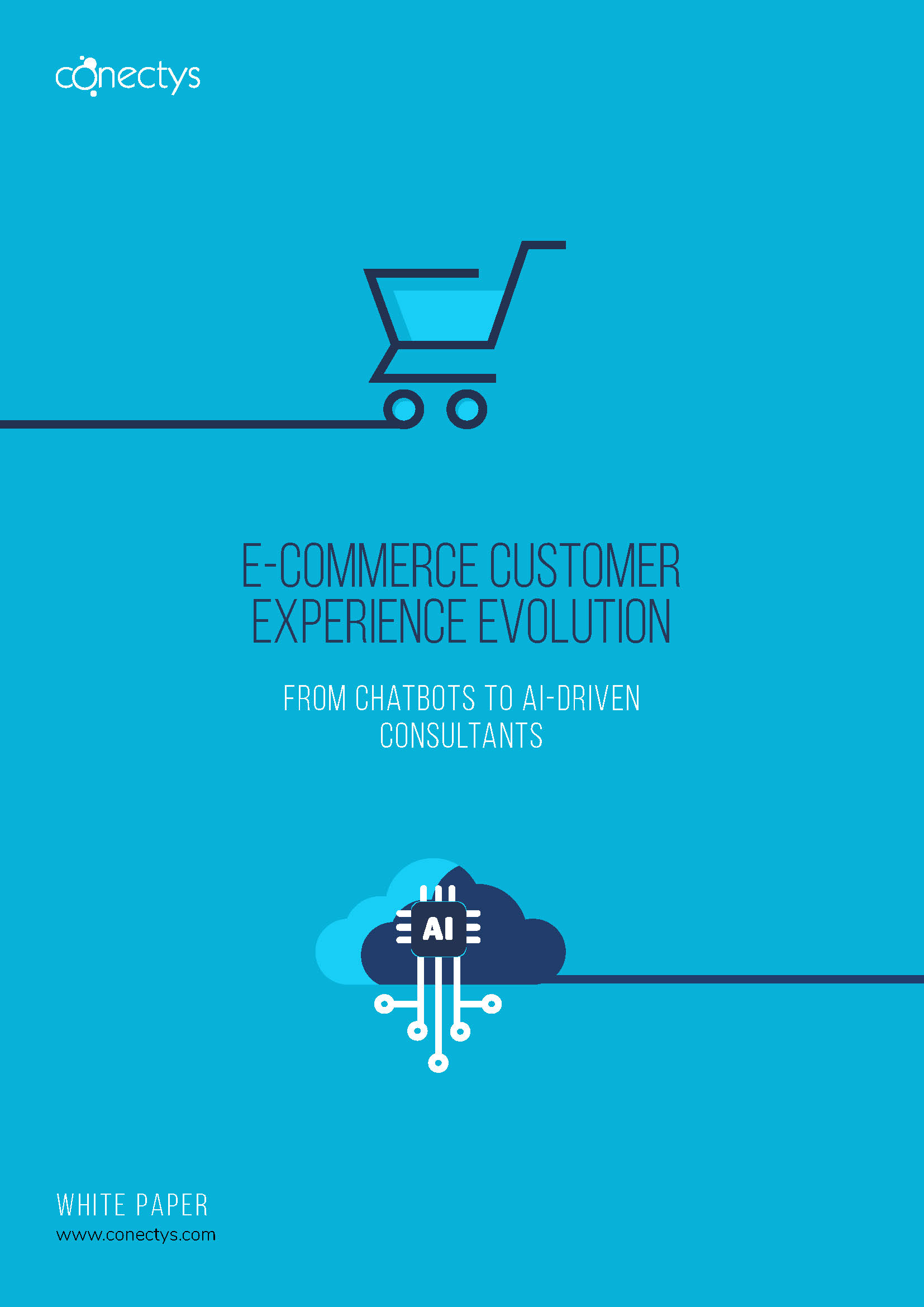 conectys

E-COMMERCE CUSTOMER EXPERIENCE EVOLUTION

FROM CHATBOTS TO AI-DRIVEN CONSULTANTS

AI

WHITE PAPER
www.conectys.com